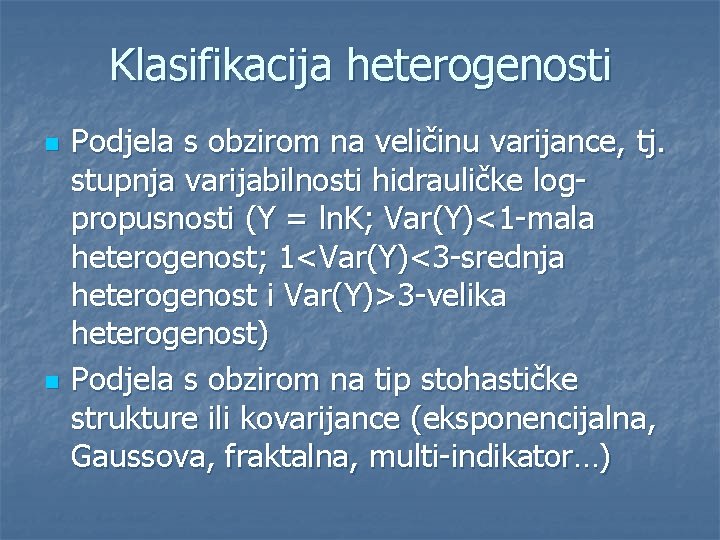 Klasifikacija heterogenosti

- Podjela s obzirom na veličinu varijance, tj. stupnja varijabilnosti hidrauličke log-propusnosti (Y = lnK; Var(Y)<1-mala heterogenost; 1<Var(Y)<3-srednja heterogenost i Var(Y)>3-velika heterogenost)
- Podjela s obzirom na tip stohastičke strukture ili kovarijance (eksponencijalna, Gaussova, fraktalna, multi-indikator…)